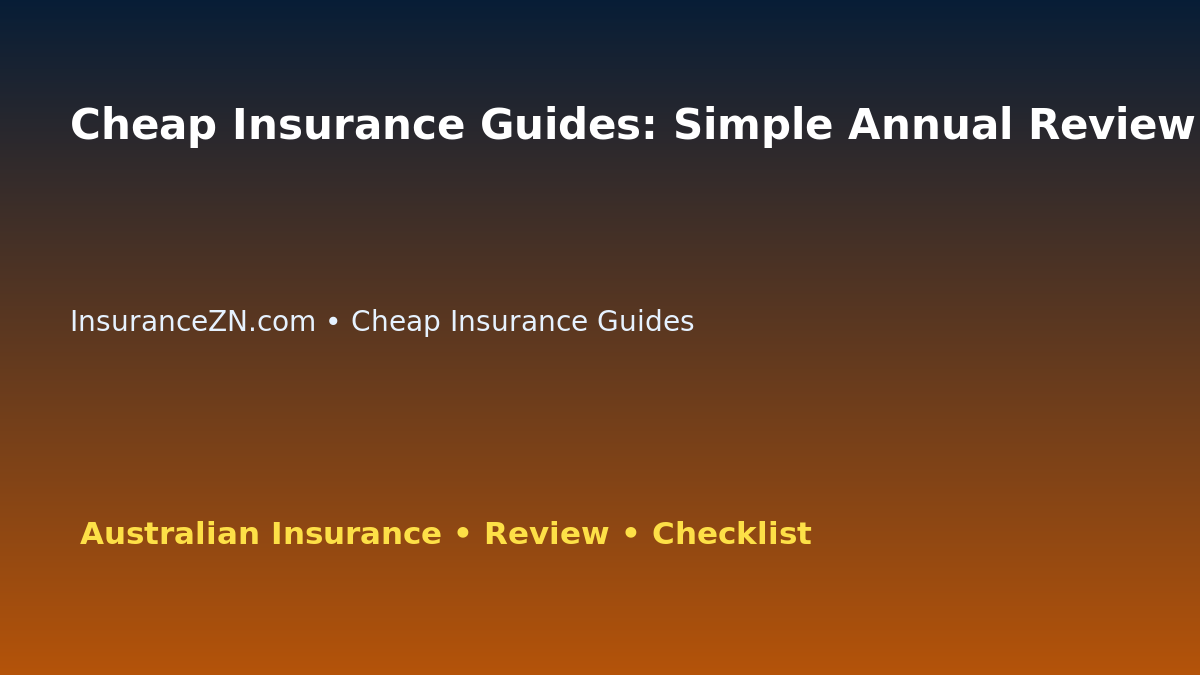 Cheap Insurance Guides: Simple Annual Review

InsuranceZN.com • Cheap Insurance Guides

Australian Insurance • Review • Checklist